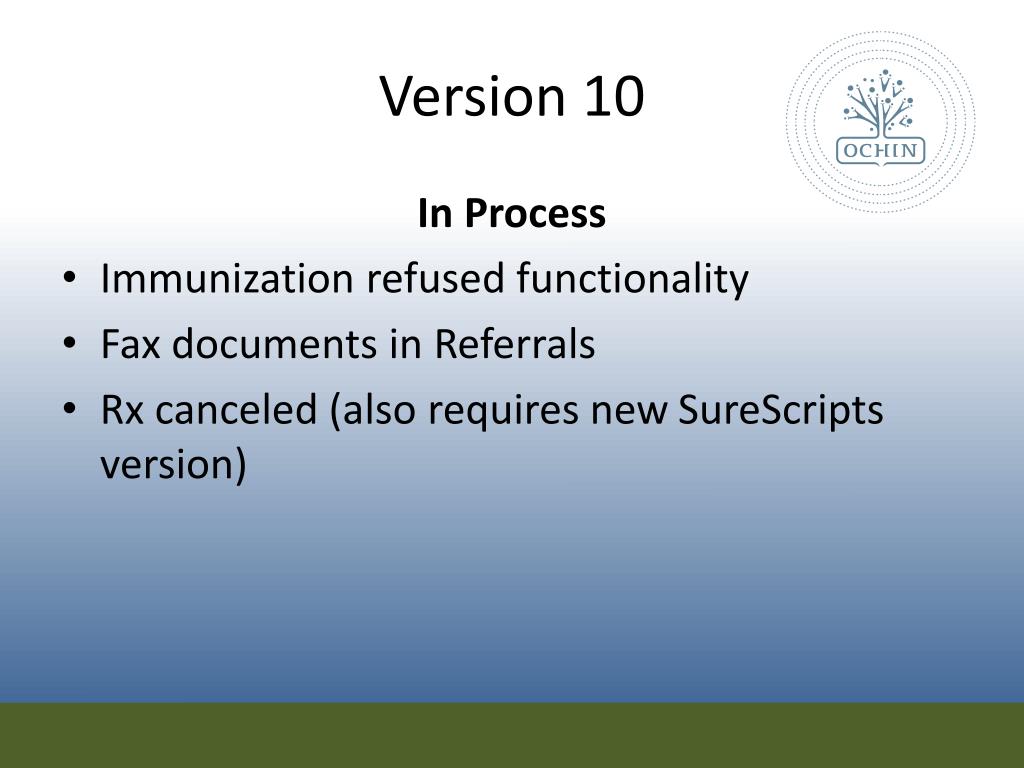 Version 10

OCHIN

In Process

• Immunization refused functionality
• Fax documents in Referrals
• Rx canceled (also requires new SureScripts version)